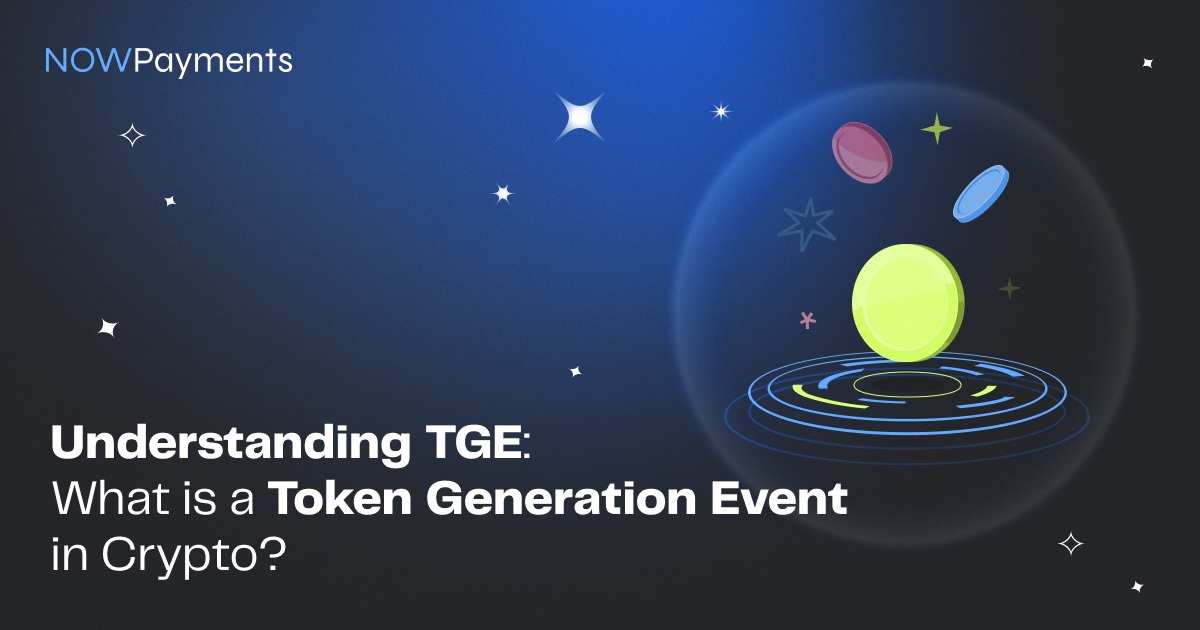 NOWPayments

Understanding TGE: What is a Token Generation Event in Crypto?